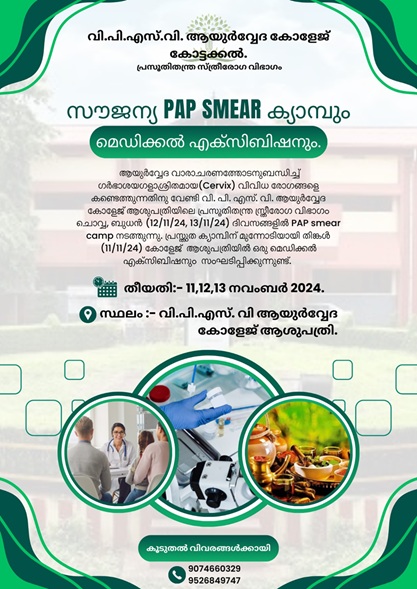 വി.പി.എസ്.വി. ആയുർവ്വേദ കോളേജ് കോട്ടക്കൽ.
പ്രസൂതിതന്ത്ര സ്ത്രീരോഗ വിഭാഗം

സൗജന്യ PAP SMEAR ക്യാമ്പും

മെഡിക്കൽ എക്സിബിഷനും.

ആയുർവ്വേദ വാരാചരണത്തോടനുബന്ധിച്ച് ഗർഭാശയഗളാശ്രിതമായ(Cervix) വിവിധ രോഗങ്ങളെ കണ്ടെത്തുന്നതിനു വേണ്ടി വി. പി. എസ്. വി. ആയുർവ്വേദ കോളേജ് ആശുപത്രിയിലെ പ്രസൂതിതന്ത്ര സ്ത്രീരോഗ വിഭാഗം ചൊവ്വ, ബുധൻ (12/11/24, 13/11/24) ദിവസങ്ങളിൽ PAP smear camp നടത്തുന്നു. പ്രസ്തുത ക്യാമ്പിന് മുന്നോടിയായി തിങ്കൾ (11/11/24) കോളേജ് ആശുപത്രിയിൽ ഒരു മെഡിക്കൽ എക്സിബിഷനും സംഘടിപ്പിക്കുന്നുണ്ട്.

തീയതി:- 11,12,13 നവംബർ 2024.

സ്ഥലം :- വി.പി.എസ്. വി ആയുർവ്വേദ കോളേജ് ആശുപത്രി.

കൂടുതൽ വിവരങ്ങൾക്കായി

9074660329
9526849747